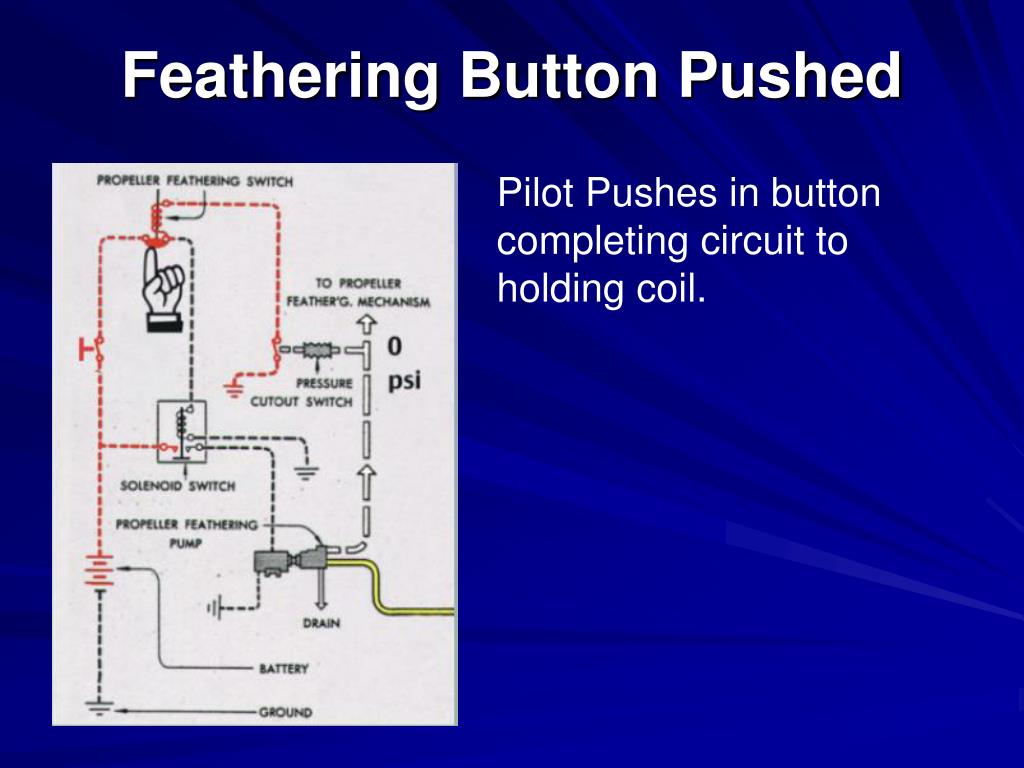 Feathering Button Pushed

PROPELLER FEATHERING SWITCH

TO PROPELLER FEATHER'G. MECHANISM

0 psi

PRESSURE CUTOUT SWITCH

SOLENOID SWITCH

PROPELLER FEATHERING PUMP

DRAIN

BATTERY

GROUND

Pilot Pushes in button completing circuit to holding coil.